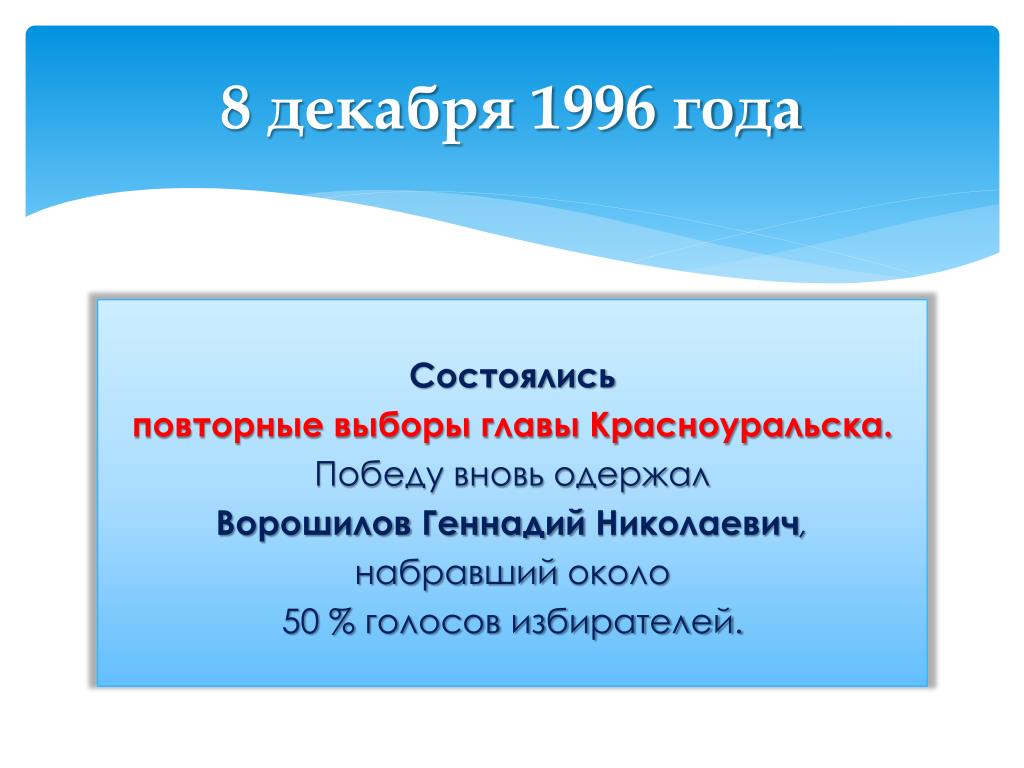 8 декабря 1996 года

Состоялись
повторные выборы главы Красноуральска.
Победу вновь одержал
Ворошилов Геннадий Николаевич,
набравший около
50 % голосов избирателей.